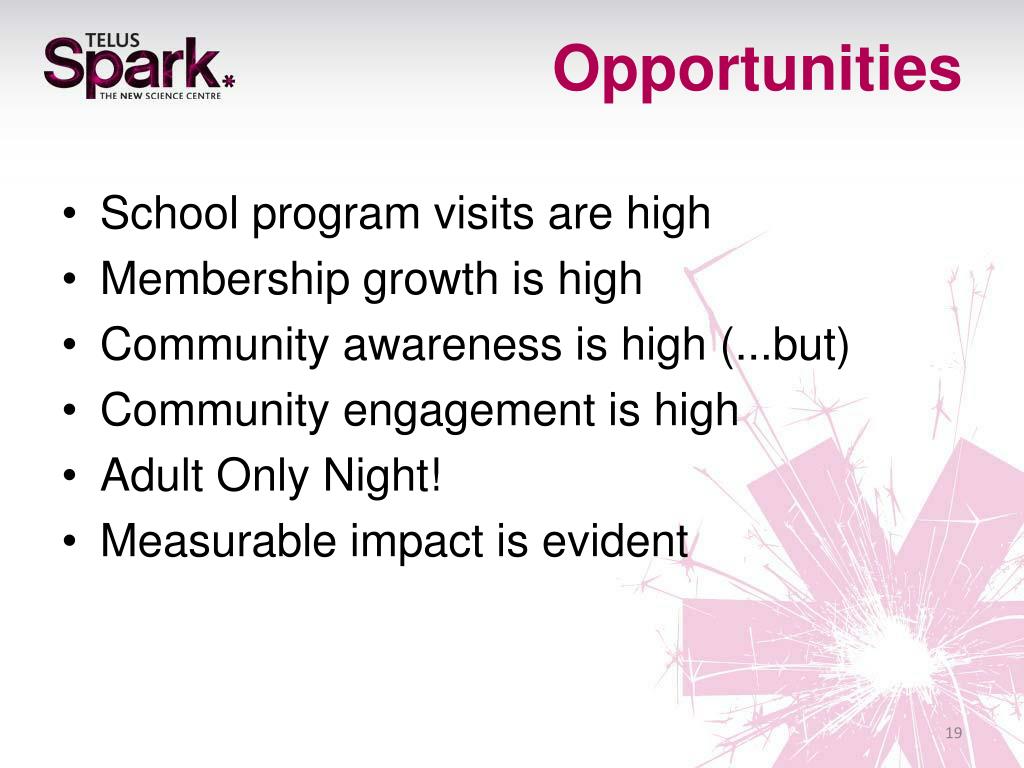 TELUS
Spark
THE NEW SCIENCE CENTRE

Opportunities

• School program visits are high
• Membership growth is high
• Community awareness is high (...but)
• Community engagement is high
• Adult Only Night!
• Measurable impact is evident

19